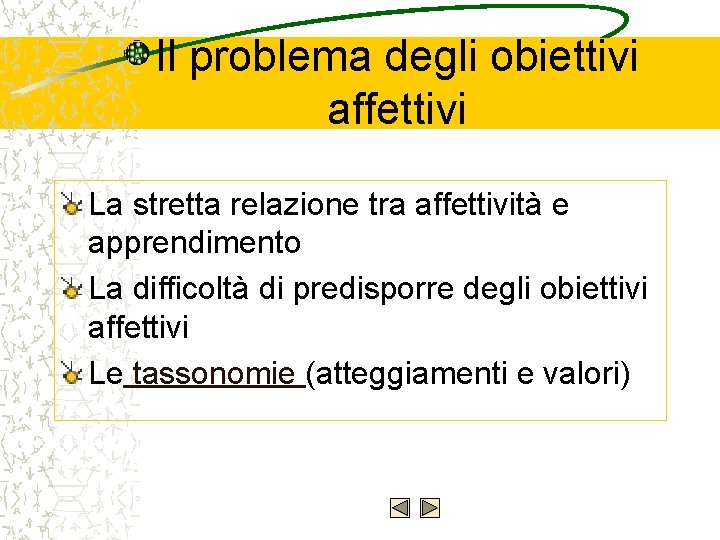 Il problema degli obiettivi affettivi

La stretta relazione tra affettività e apprendimento

La difficoltà di predisporre degli obiettivi affettivi

Le tassonomie (atteggiamenti e valori)